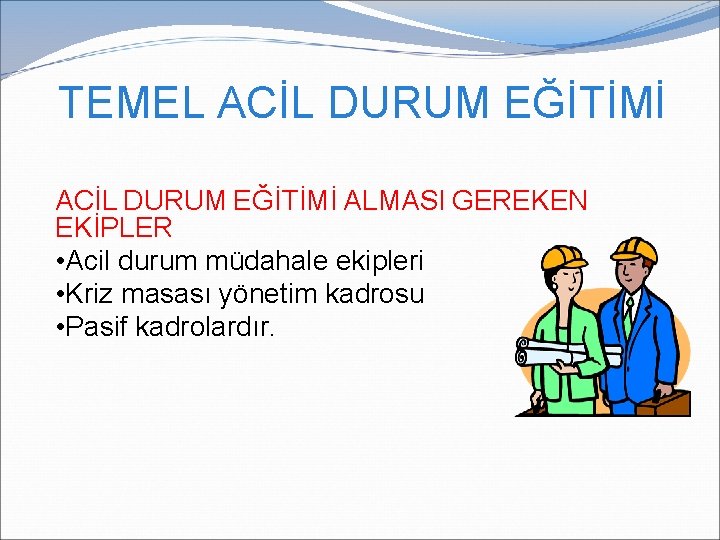 TEMEL ACİL DURUM EĞİTİMİ

ACİL DURUM EĞİTİMİ ALMASI GEREKEN EKİPLER

•Acil durum müdahale ekipleri
•Kriz masası yönetim kadrosu
•Pasif kadrolardır.